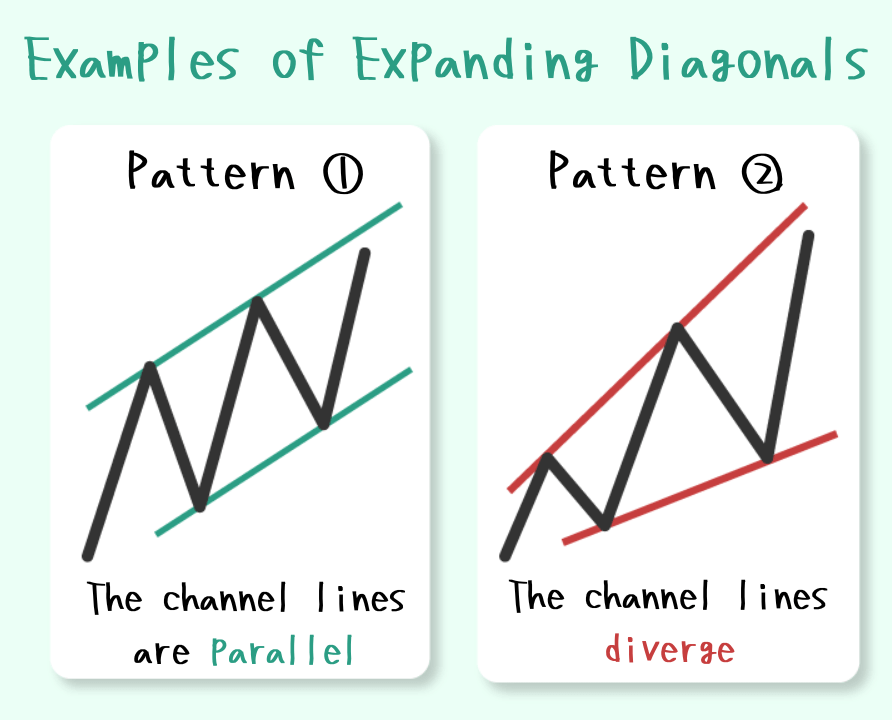 Examples of Expanding Diagonals

Pattern ①

The channel lines are Parallel

Pattern ②

The channel lines diverge